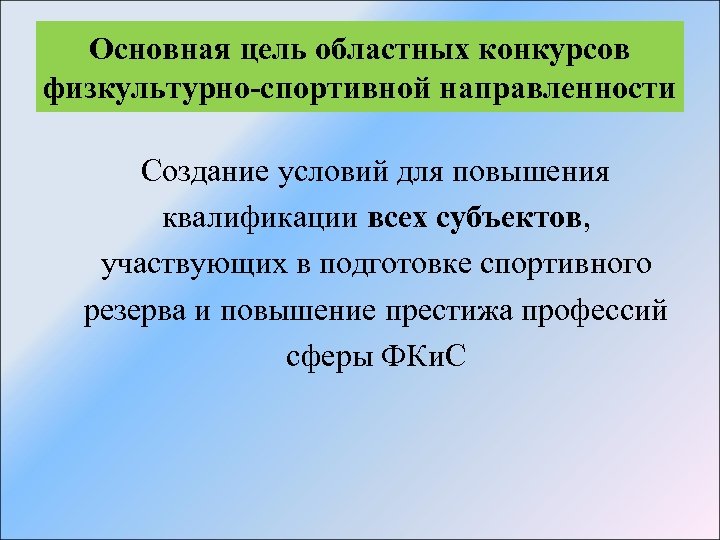 Основная цель областных конкурсов физкультурно-спортивной направленности

Создание условий для повышения квалификации всех субъектов, участвующих в подготовке спортивного резерва и повышение престижа профессий сферы ФКиС